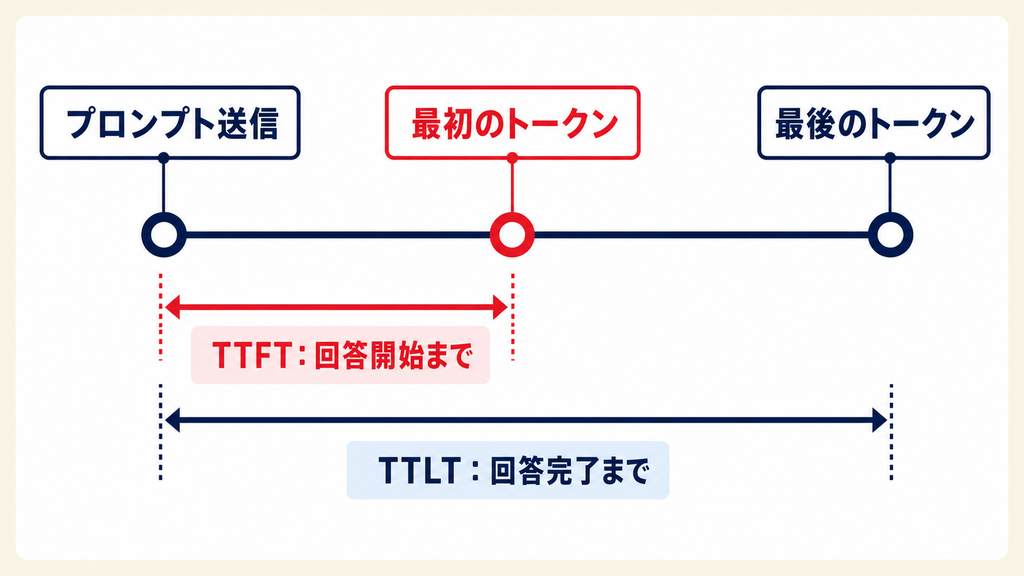 プロンプト送信

最初のトークン

最後のトークン

TTFT：回答開始まで

TTLT：回答完了まで